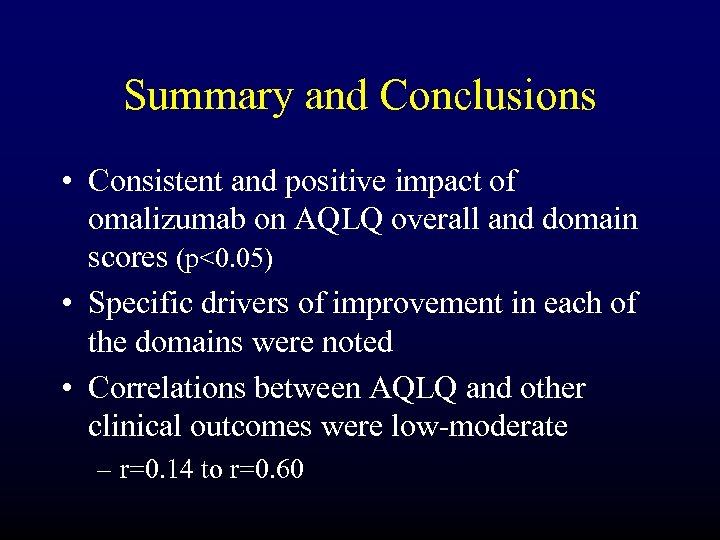 Summary and Conclusions

• Consistent and positive impact of omalizumab on AQLQ overall and domain scores (p<0.05)

• Specific drivers of improvement in each of the domains were noted

• Correlations between AQLQ and other clinical outcomes were low-moderate

– r=0.14 to r=0.60